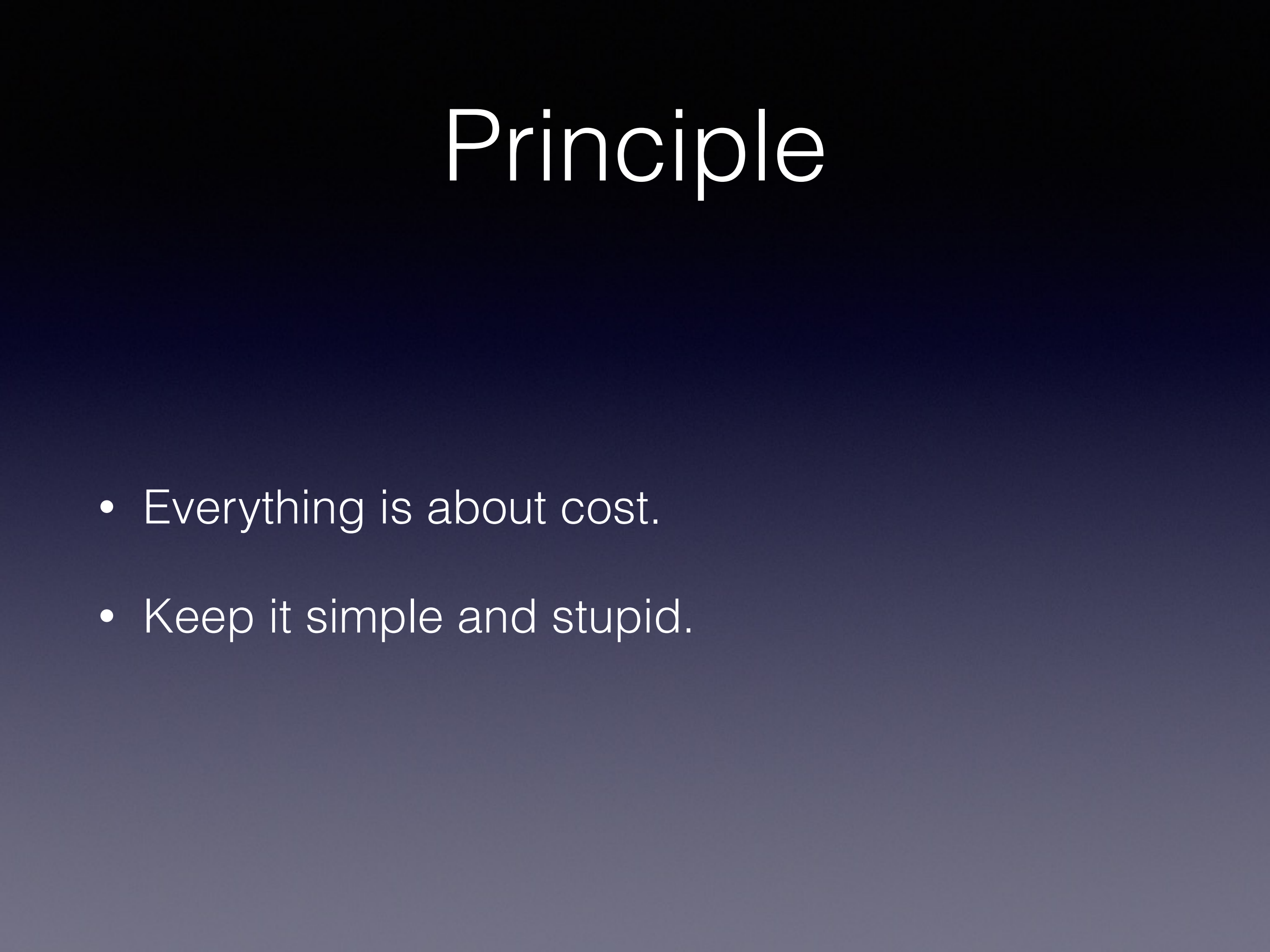 Principle

• Everything is about cost.

• Keep it simple and stupid.